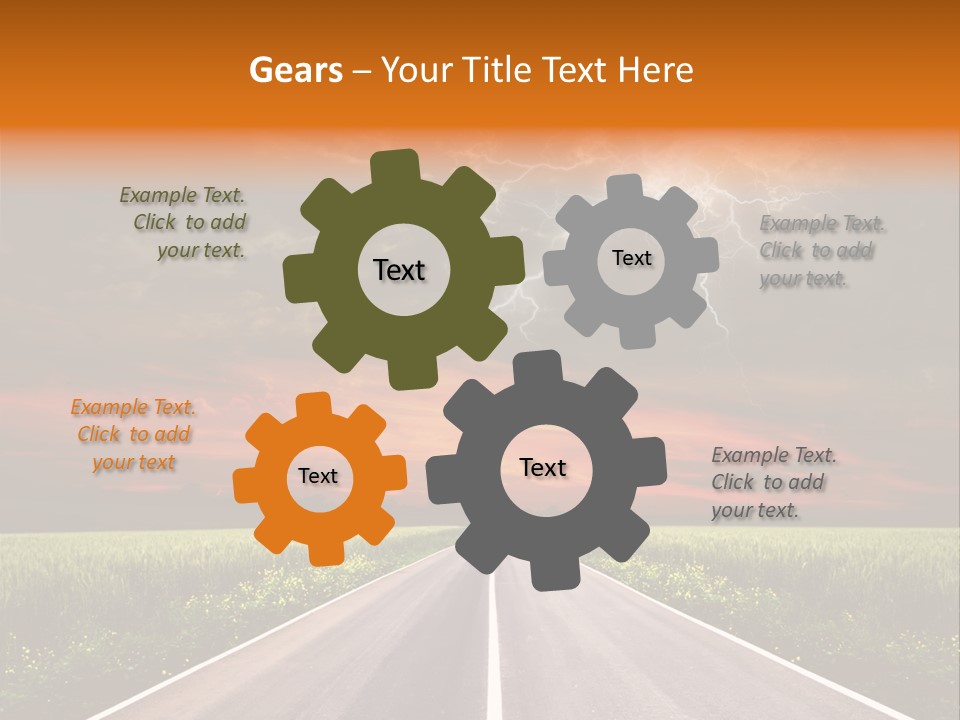 Gears – Your Title Text Here

Example Text. Click to add your text.

Text

Text

Example Text. Click to add your text.

Example Text. Click to add your text

Text

Text

Example Text. Click to add your text.